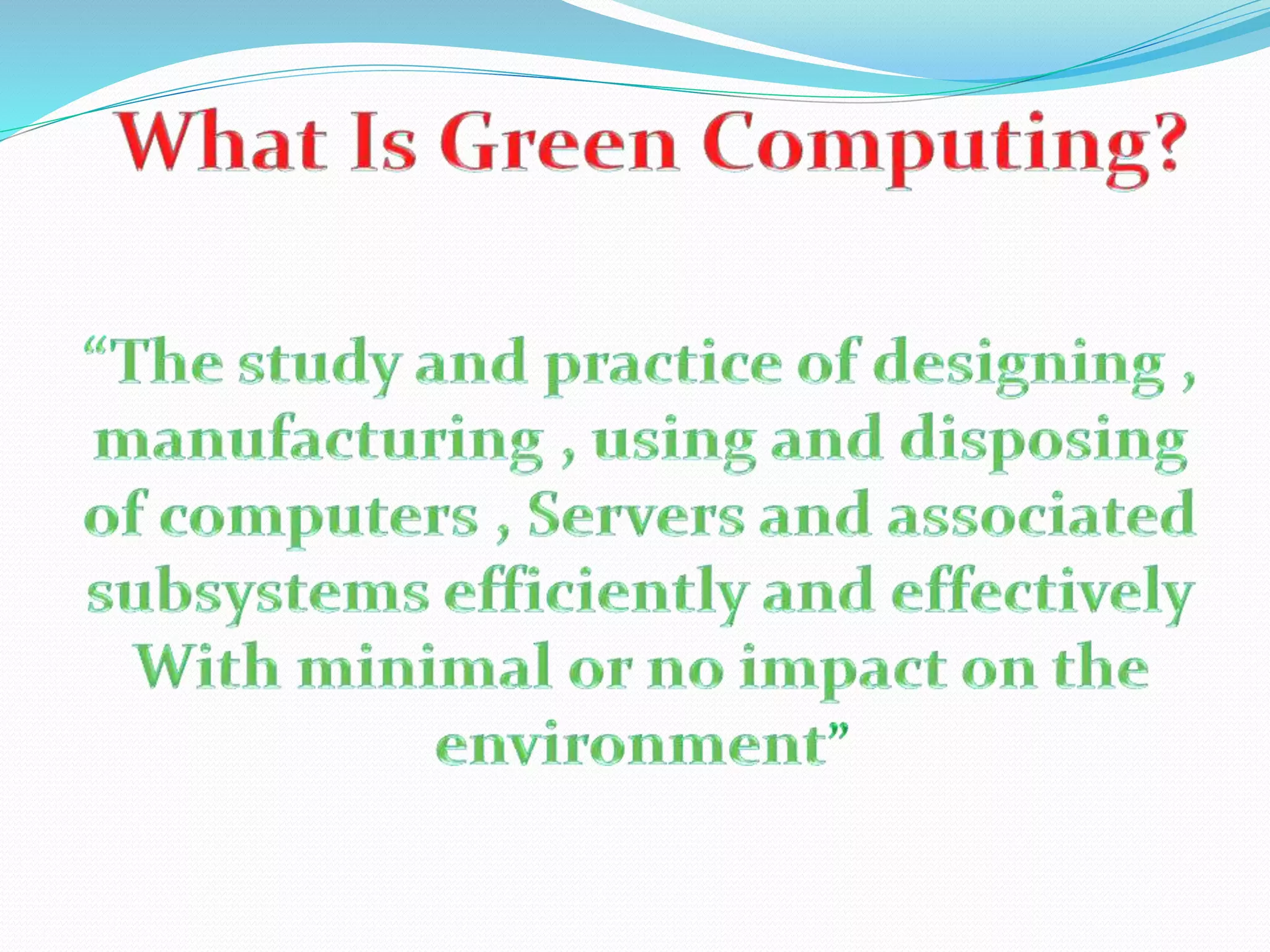 What Is Green Computing?

“The study and practice of designing , manufacturing , using and disposing of computers , Servers and associated subsystems efficiently and effectively With minimal or no impact on the environment”